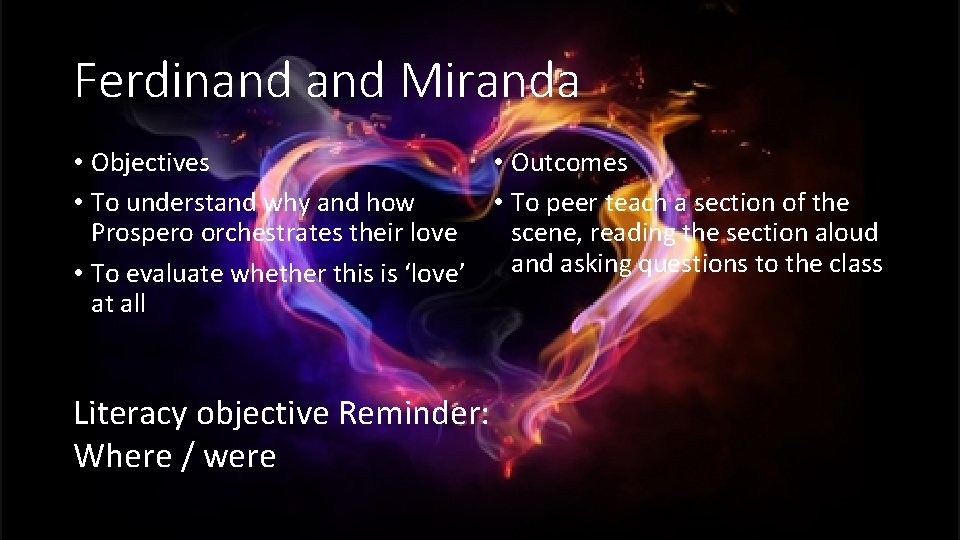 Ferdinand and Miranda

• Objectives
• To understand why and how Prospero orchestrates their love
• To evaluate whether this is ‘love’ at all

• Outcomes
• To peer teach a section of the scene, reading the section aloud and asking questions to the class

Literacy objective Reminder:
Where / were